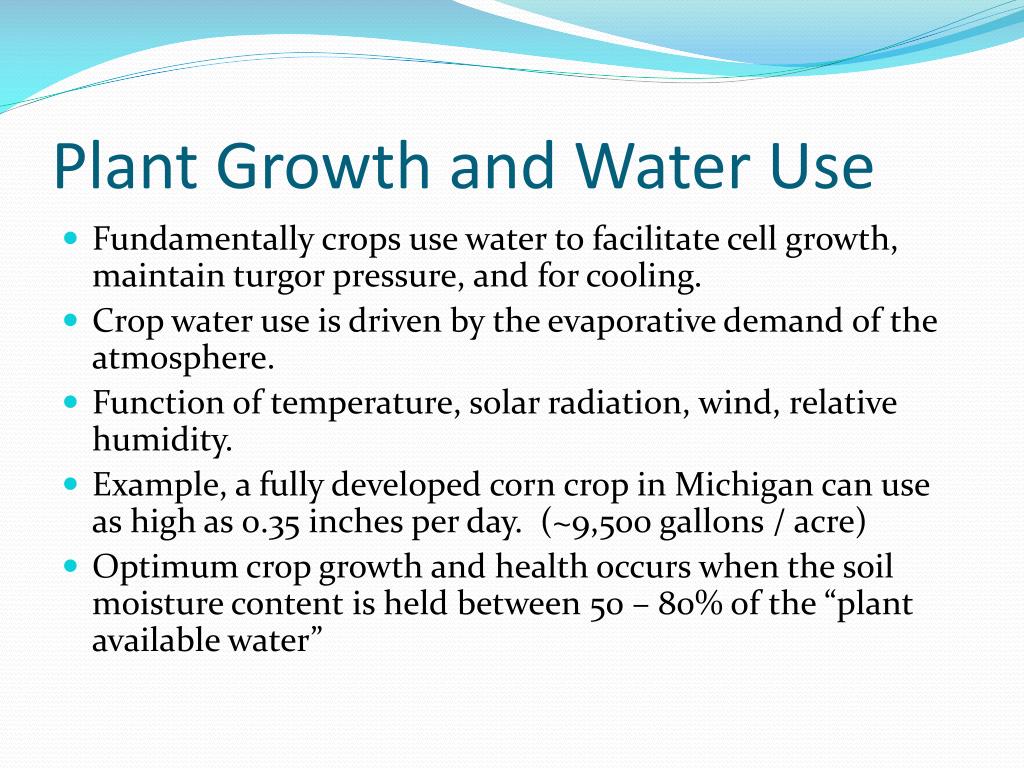 Plant Growth and Water Use

- Fundamentally crops use water to facilitate cell growth, maintain turgor pressure, and for cooling.
- Crop water use is driven by the evaporative demand of the atmosphere.
- Function of temperature, solar radiation, wind, relative humidity.
- Example, a fully developed corn crop in Michigan can use as high as 0.35 inches per day. (~9,500 gallons / acre)
- Optimum crop growth and health occurs when the soil moisture content is held between 50 – 80% of the “plant available water”